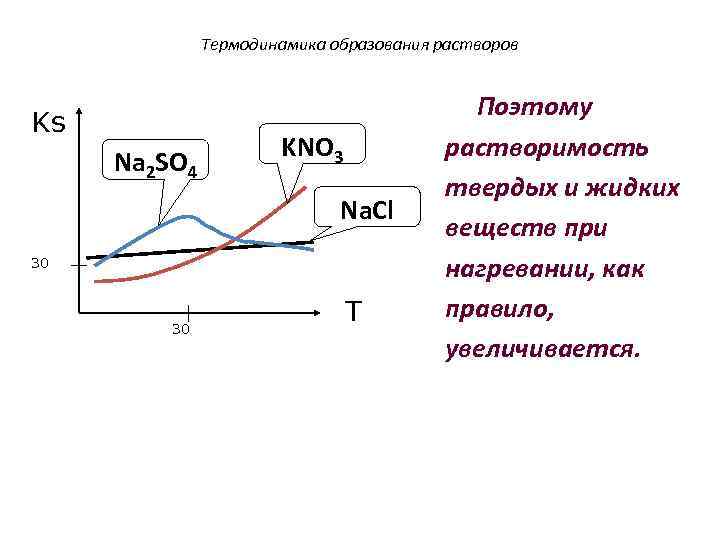 Термодинамика образования растворов

Ks

$Na_2SO_4$

$KNO_3$

NaCl

30

30

T

Поэтому растворимость твердых и жидких веществ при нагревании, как правило, увеличивается.